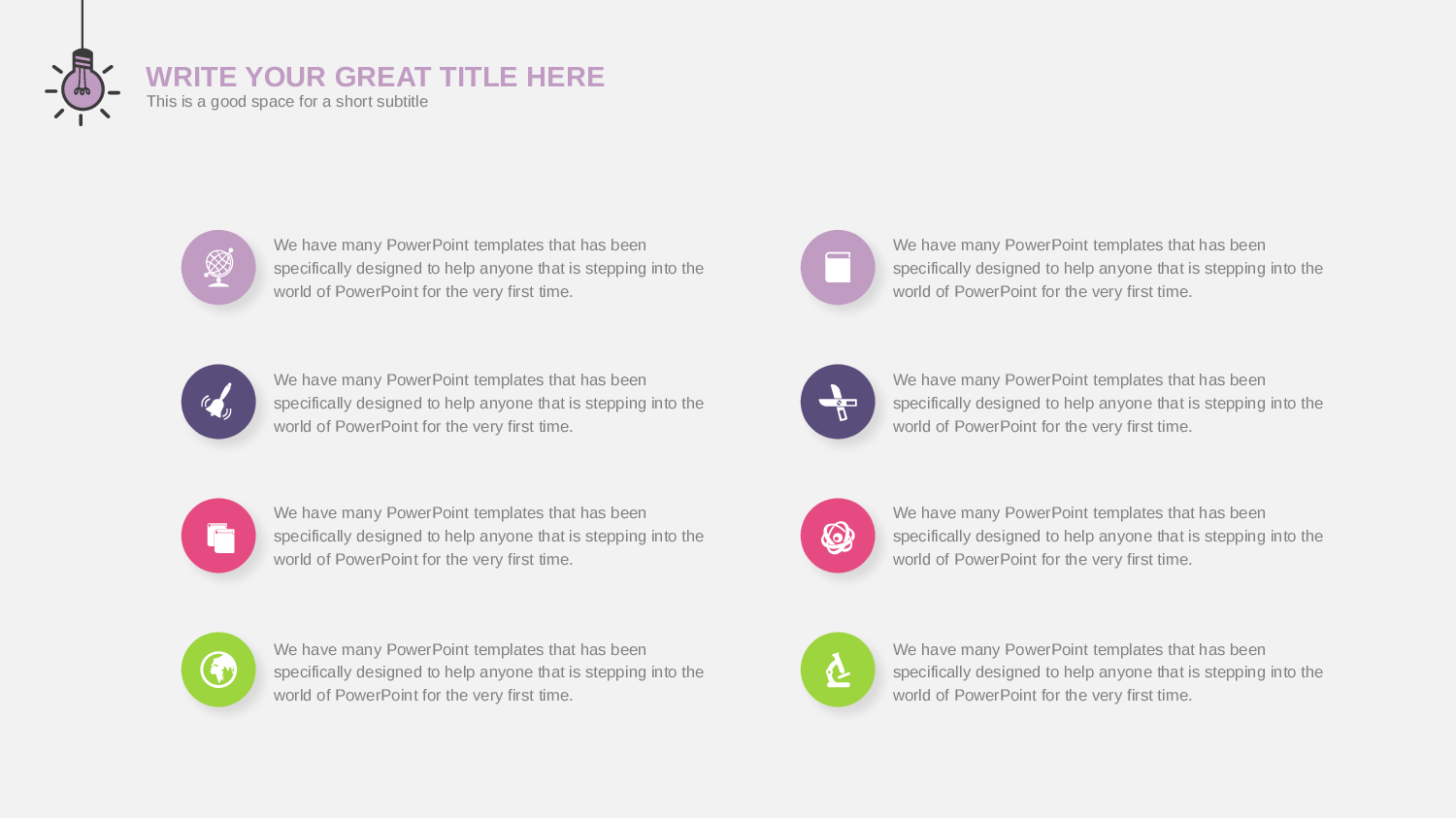 WRITE YOUR GREAT TITLE HERE
This is a good space for a short subtitle

We have many PowerPoint templates that has been specifically designed to help anyone that is stepping into the world of PowerPoint for the very first time.

We have many PowerPoint templates that has been specifically designed to help anyone that is stepping into the world of PowerPoint for the very first time.

We have many PowerPoint templates that has been specifically designed to help anyone that is stepping into the world of PowerPoint for the very first time.

We have many PowerPoint templates that has been specifically designed to help anyone that is stepping into the world of PowerPoint for the very first time.

We have many PowerPoint templates that has been specifically designed to help anyone that is stepping into the world of PowerPoint for the very first time.

We have many PowerPoint templates that has been specifically designed to help anyone that is stepping into the world of PowerPoint for the very first time.

We have many PowerPoint templates that has been specifically designed to help anyone that is stepping into the world of PowerPoint for the very first time.

We have many PowerPoint templates that has been specifically designed to help anyone that is stepping into the world of PowerPoint for the very first time.